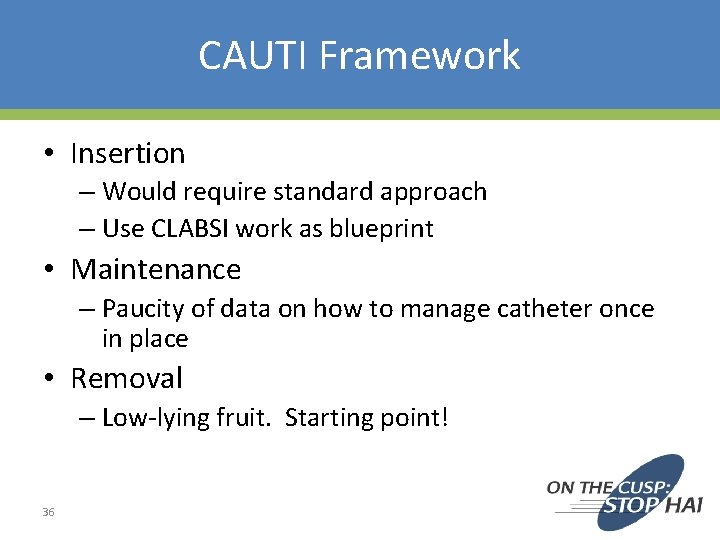 CAUTI Framework

• Insertion
– Would require standard approach
– Use CLABSI work as blueprint

• Maintenance
– Paucity of data on how to manage catheter once in place

• Removal
– Low-lying fruit. Starting point!

36

ON THE CUSP: STOP HAI